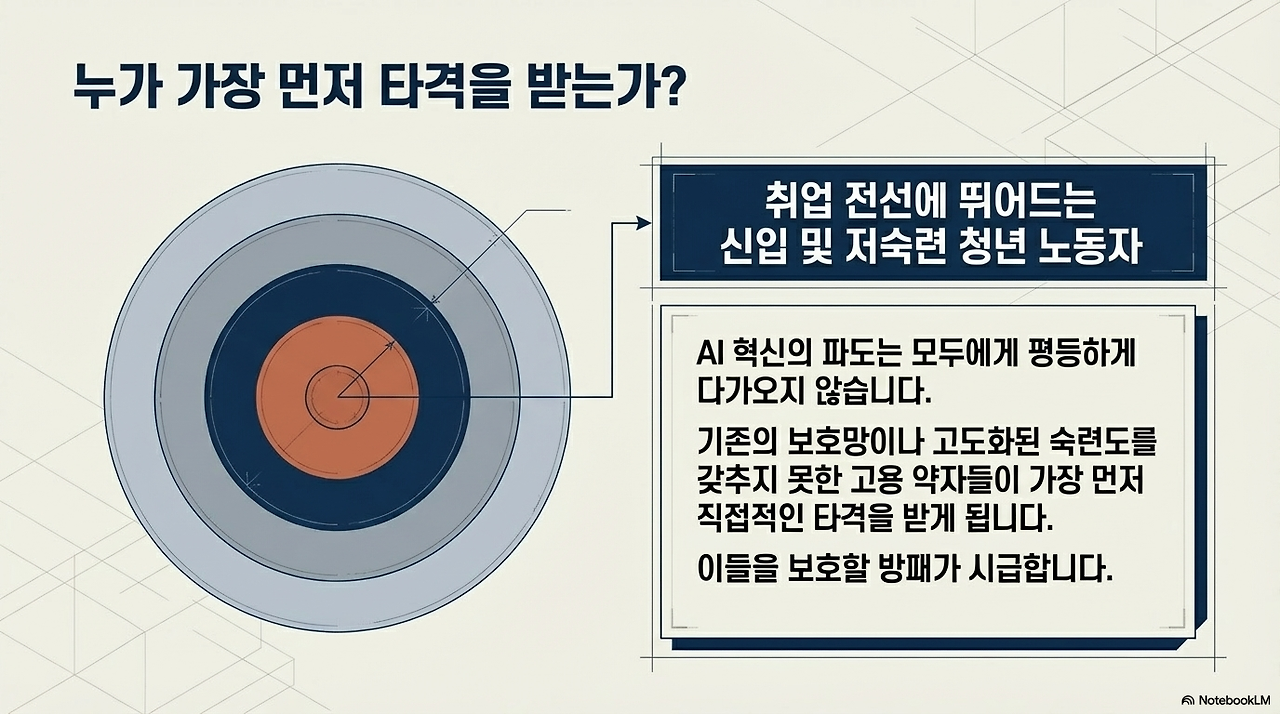 누가 가장 먼저 타격을 받는가?

취업 전선에 뛰어드는
신입 및 저숙련 청년 노동자

AI 혁신의 파도는 모두에게 평등하게 다가오지 않습니다.

기존의 보호망이나 고도화된 숙련도를 갖추지 못한 고용 약자들이 가장 먼저 직접적인 타격을 받게 됩니다.

이들을 보호할 방패가 시급합니다.

NotebookLM